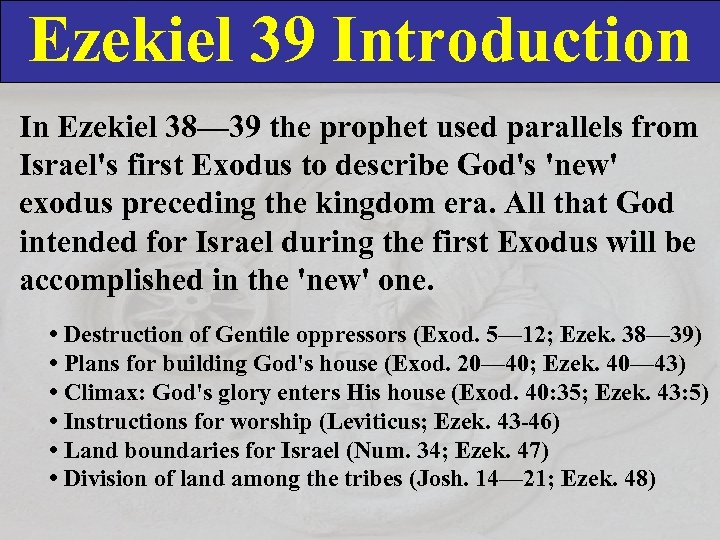 Ezekiel 39 Introduction

In Ezekiel 38—39 the prophet used parallels from Israel's first Exodus to describe God's 'new' exodus preceding the kingdom era. All that God intended for Israel during the first Exodus will be accomplished in the 'new' one.

• Destruction of Gentile oppressors (Exod. 5—12; Ezek. 38—39)
• Plans for building God's house (Exod. 20—40; Ezek. 40—43)
• Climax: God's glory enters His house (Exod. 40:35; Ezek. 43:5)
• Instructions for worship (Leviticus; Ezek. 43-46)
• Land boundaries for Israel (Num. 34; Ezek. 47)
• Division of land among the tribes (Josh. 14—21; Ezek. 48)